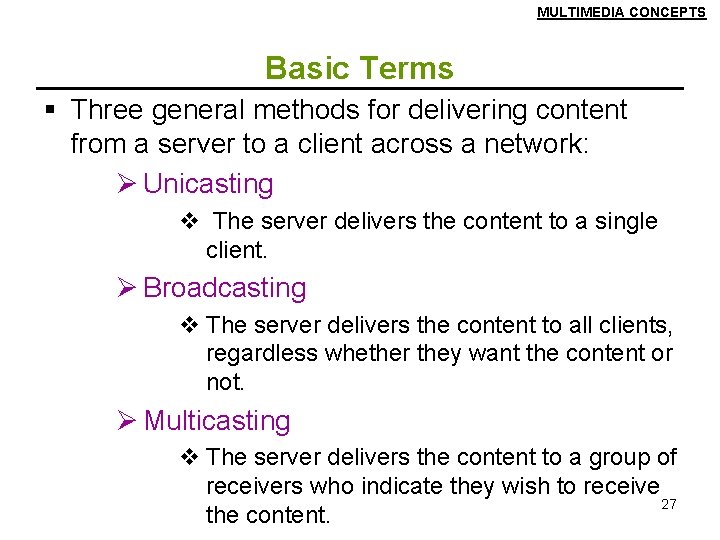 MULTIMEDIA CONCEPTS

Basic Terms

▪ Three general methods for delivering content from a server to a client across a network:

➢ Unicasting

❖ The server delivers the content to a single client.

➢ Broadcasting

❖ The server delivers the content to all clients, regardless whether they want the content or not.

➢ Multicasting

❖ The server delivers the content to a group of receivers who indicate they wish to receive the content.

27